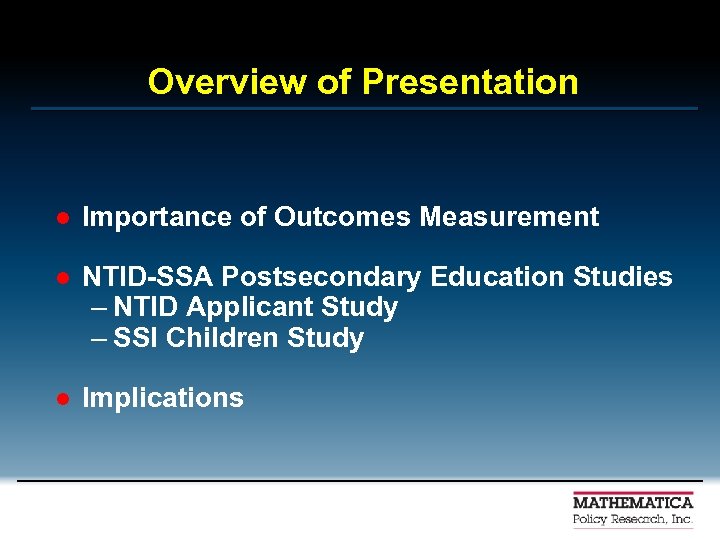 Overview of Presentation

● Importance of Outcomes Measurement

● NTID-SSA Postsecondary Education Studies
– NTID Applicant Study
– SSI Children Study

● Implications

MATHEMATICA
Policy Research, Inc.